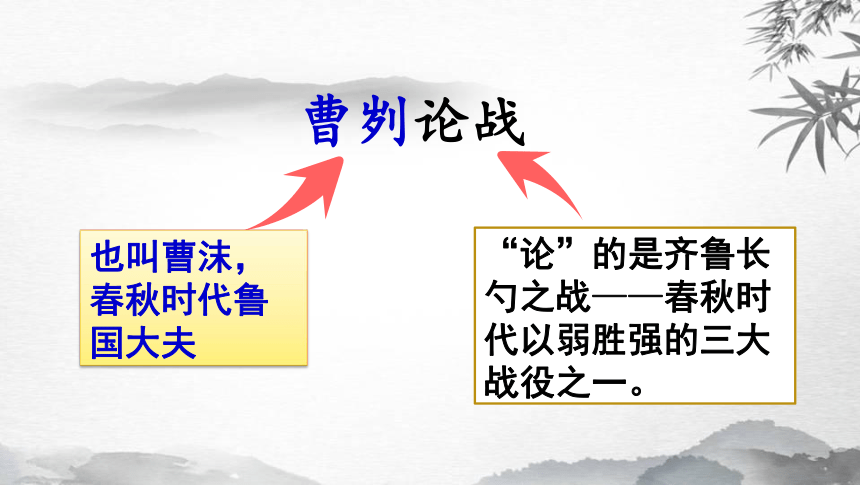 曹刿论战

也叫曹沫，春秋时代鲁国大夫

“论”的是齐鲁长勺之战——春秋时代以弱胜强的三大战役之一。